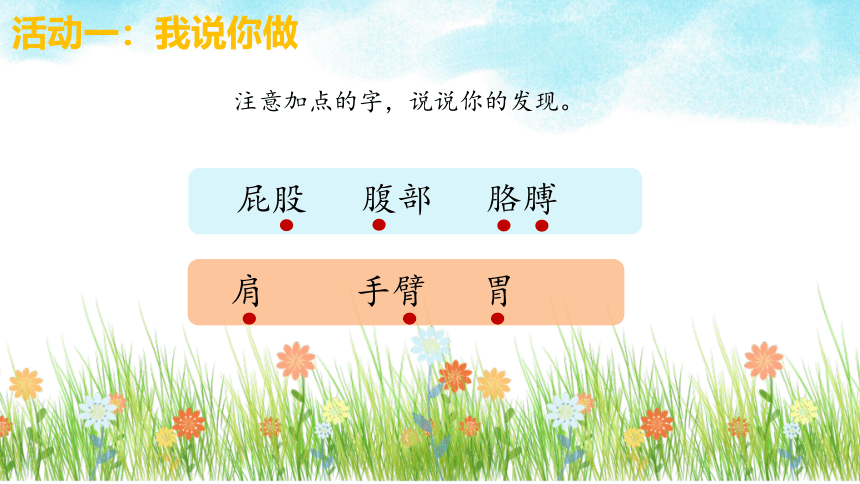 活动一：我说你做

注意加点的字，说说你的发现。

屁股　腹部　胳膊

肩　手臂　胃